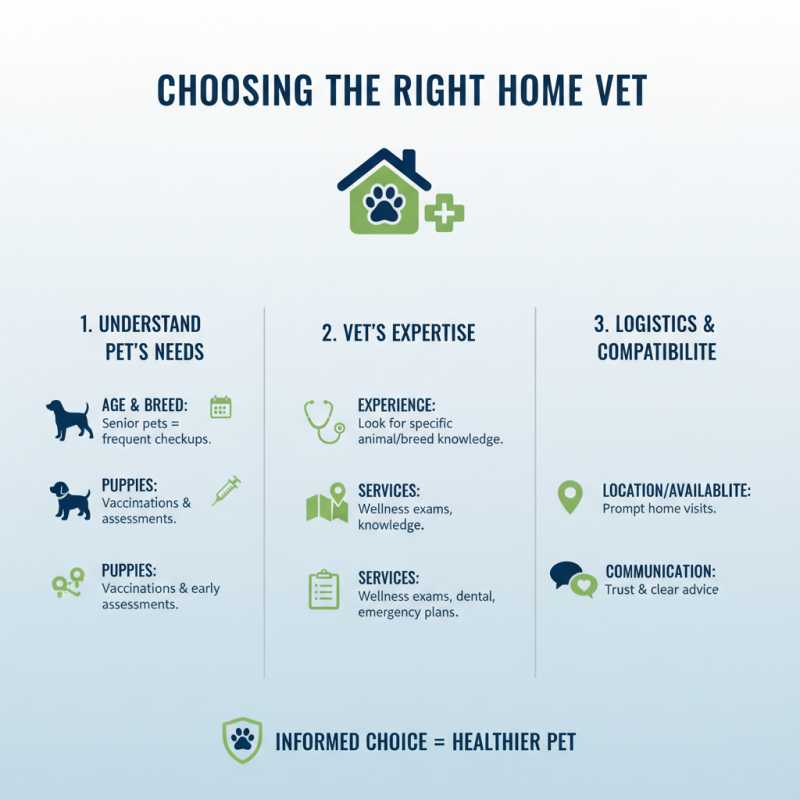 CHOOSING THE RIGHT HOME VET

1. UNDERSTAND PET'S NEEDS

AGE & BREED: Senior pets = frequent checkups.

PUPPIES: Vaccinations & assessments.

PUPPIES: Vaccinations & early assessments.

2. VET'S EXPERTISE

EXPERIENCE: Look for specific animal/breed knowledge.

SERVICES: Wellness exams, knowledge.

SERVICES: Wellness exams, dental, emergency plans.

3. LOGISTICS & COMPATIBILITE

LOCATION/AVAILABLITE: Prompt home visits.

COMMUNICATION: Trust & clear advice

INFORMED CHOICE = HEALTHIER PET